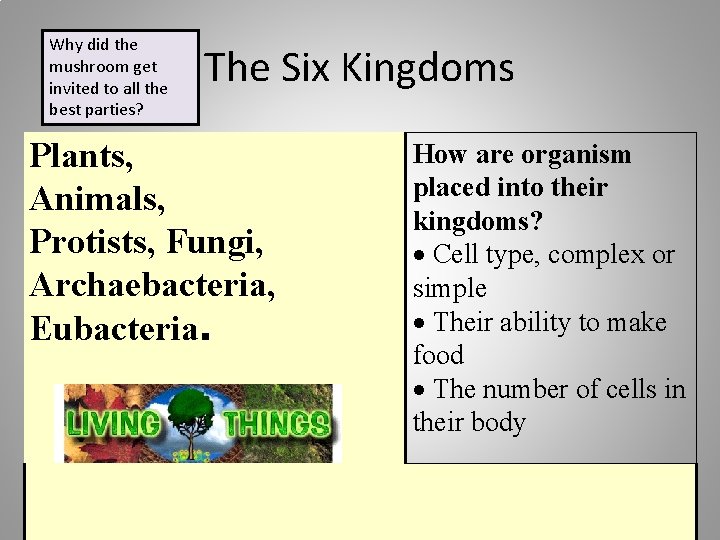 Why did the mushroom get invited to all the best parties?

The Six Kingdoms

Plants, Animals, Protists, Fungi, Archaebacteria, Eubacteria.

LIVING THINGS

How are organism placed into their kingdoms?
• Cell type, complex or simple
• Their ability to make food
• The number of cells in their body